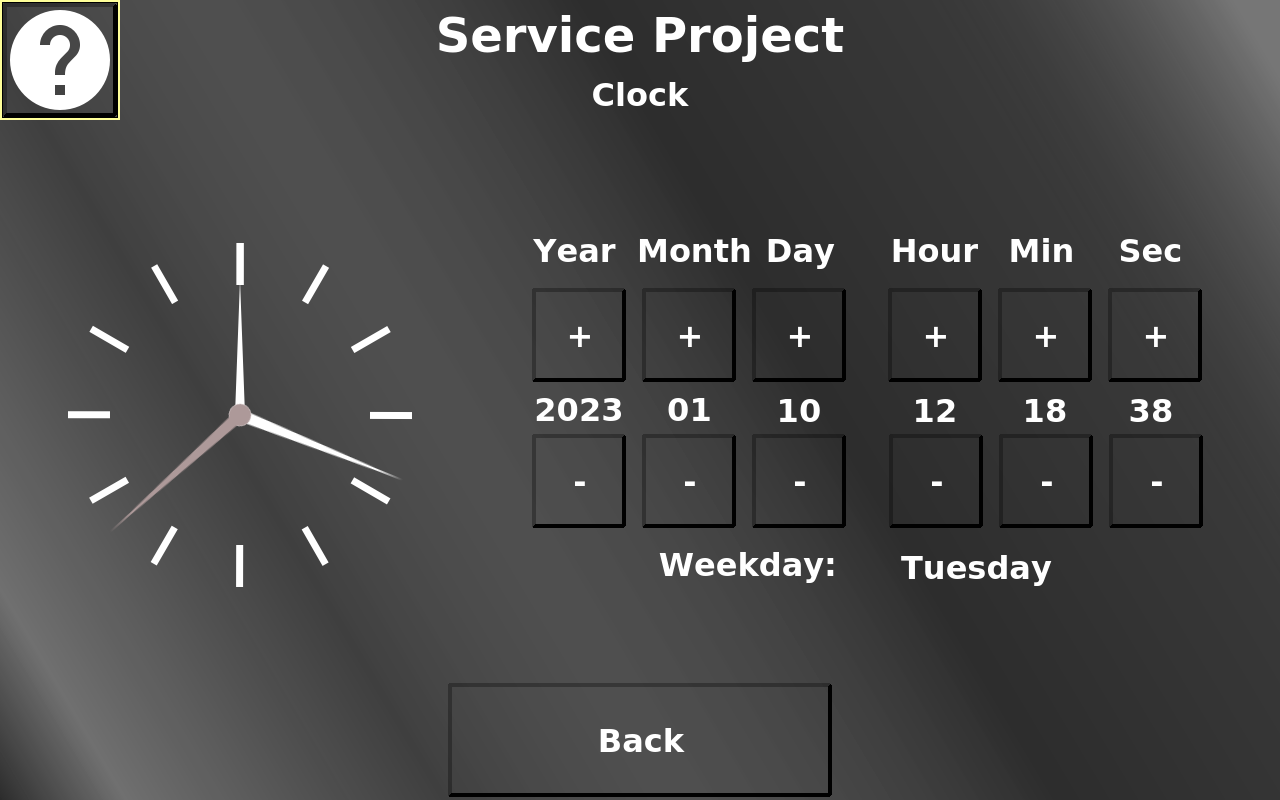 ?

Service Project

Clock

| Year | Month | Day | Hour | Min | Sec |
|---|---|---|---|---|---|
| + | + | + | + | + | + |
| 2023 | 01 | 10 | 12 | 18 | 38 |
| - | - | - | - | - | - |

Weekday: Tuesday

Back